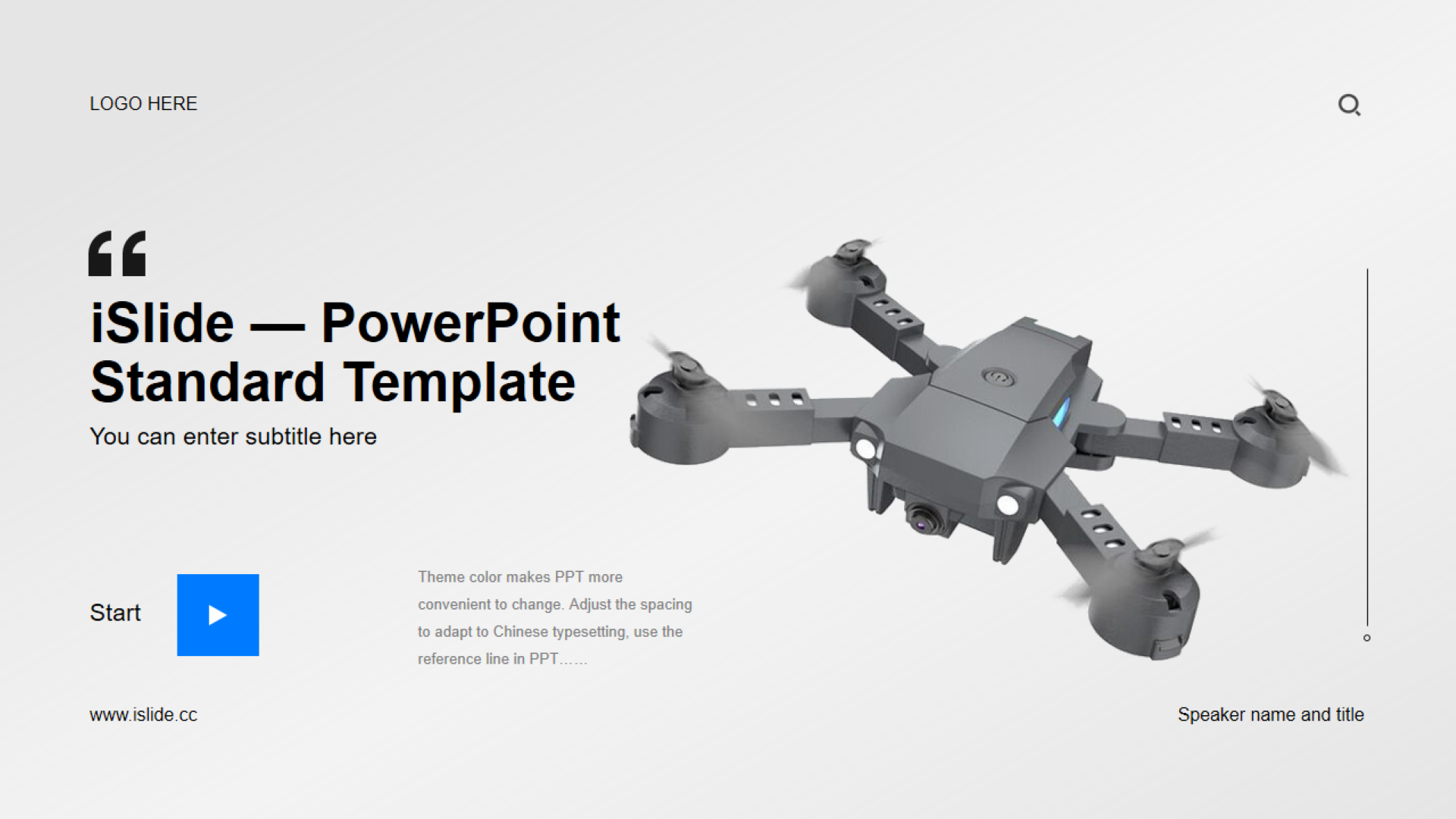 LOGO HERE

“

iSlide — PowerPoint Standard Template

You can enter subtitle here

Start

Theme color makes PPT more convenient to change. Adjust the spacing to adapt to Chinese typesetting, use the reference line in PPT……

www.islide.cc

Speaker name and title